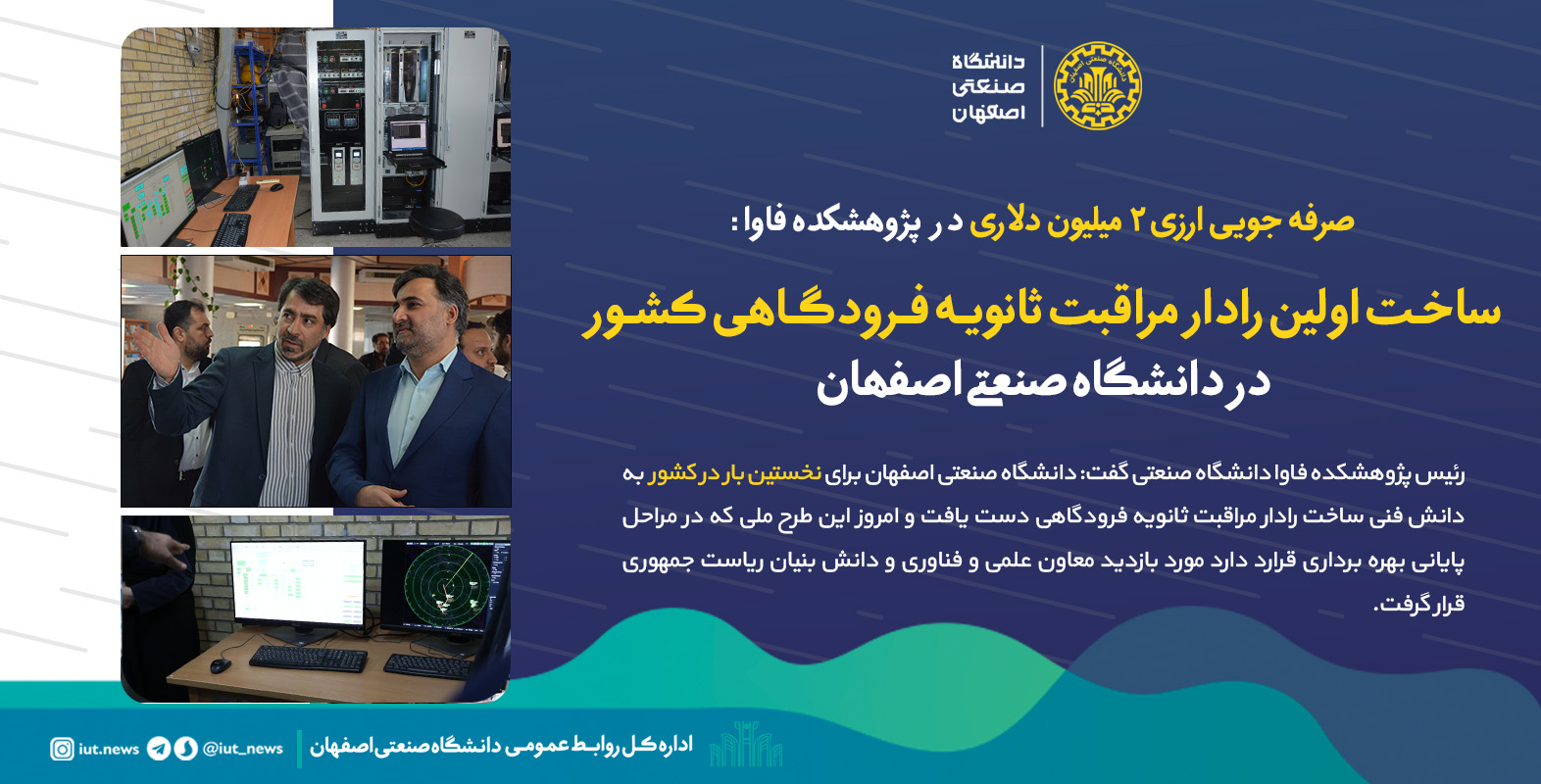 دانشگاه
صنعتی
اصفهان

صرفه جویی ارزی ۲ میلیون دلاری در پژوهشکده فاوا :

ساخت اولین رادار مراقبت ثانویه فرودگاهی کشور
در دانشگاه صنعتی اصفهان

رئیس پژوهشکده فاوا دانشگاه صنعتی گفت: دانشگاه صنعتی اصفهان برای نخستین بار در کشور به دانش فنی ساخت رادار مراقبت ثانویه فرودگاهی دست یافت و امروز این طرح ملی که در مراحل پایانی بهره برداری قرارد دارد مورد بازدید معاون علمی و فناوری و دانش بنیان ریاست جمهوری قرار گرفت.

اداره کل روابط عمومی دانشگاه صنعتی اصفهان
@iut_news
iut.news